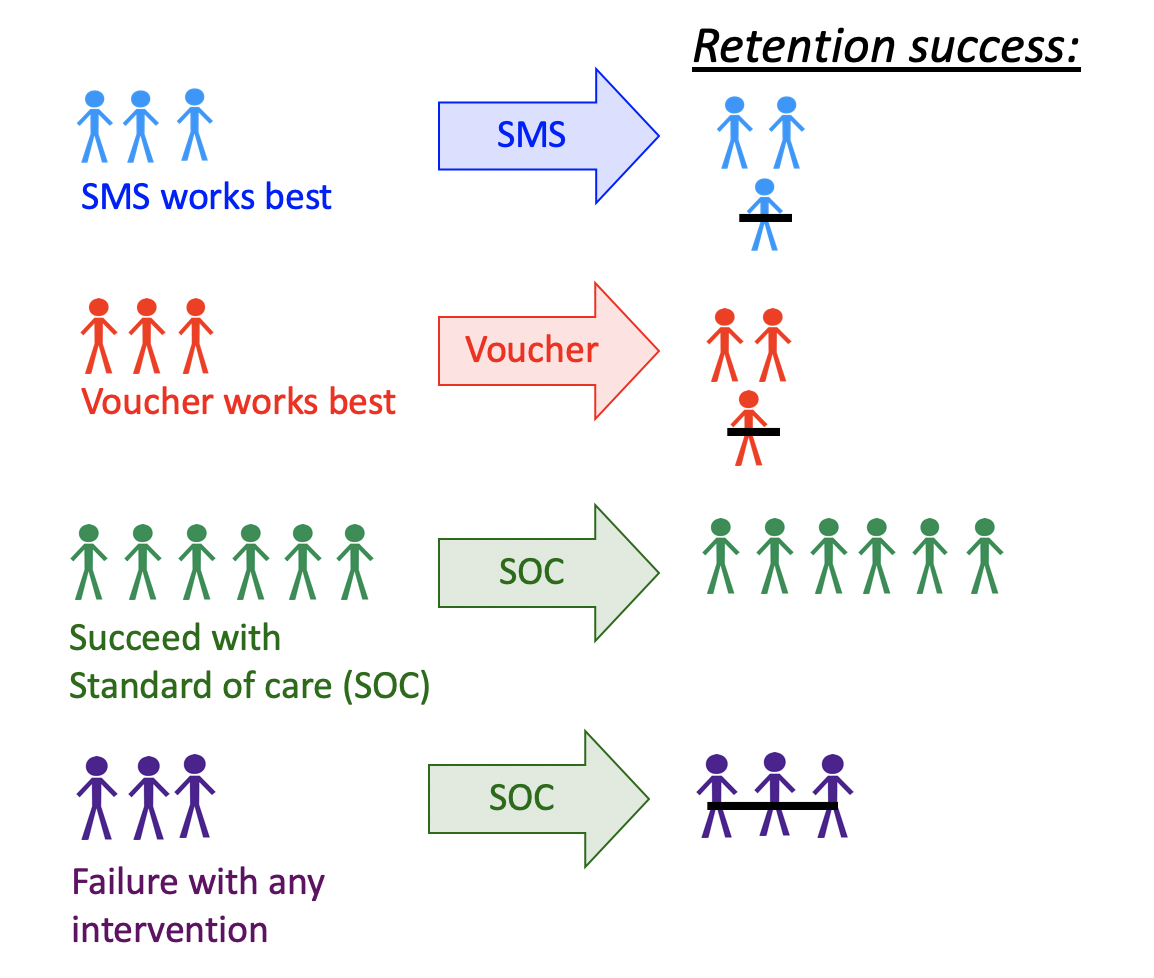 Retention success:

SMS works best

SMS

Voucher works best

Voucher

Succeed with Standard of care (SOC)

SOC

Failure with any intervention

SOC